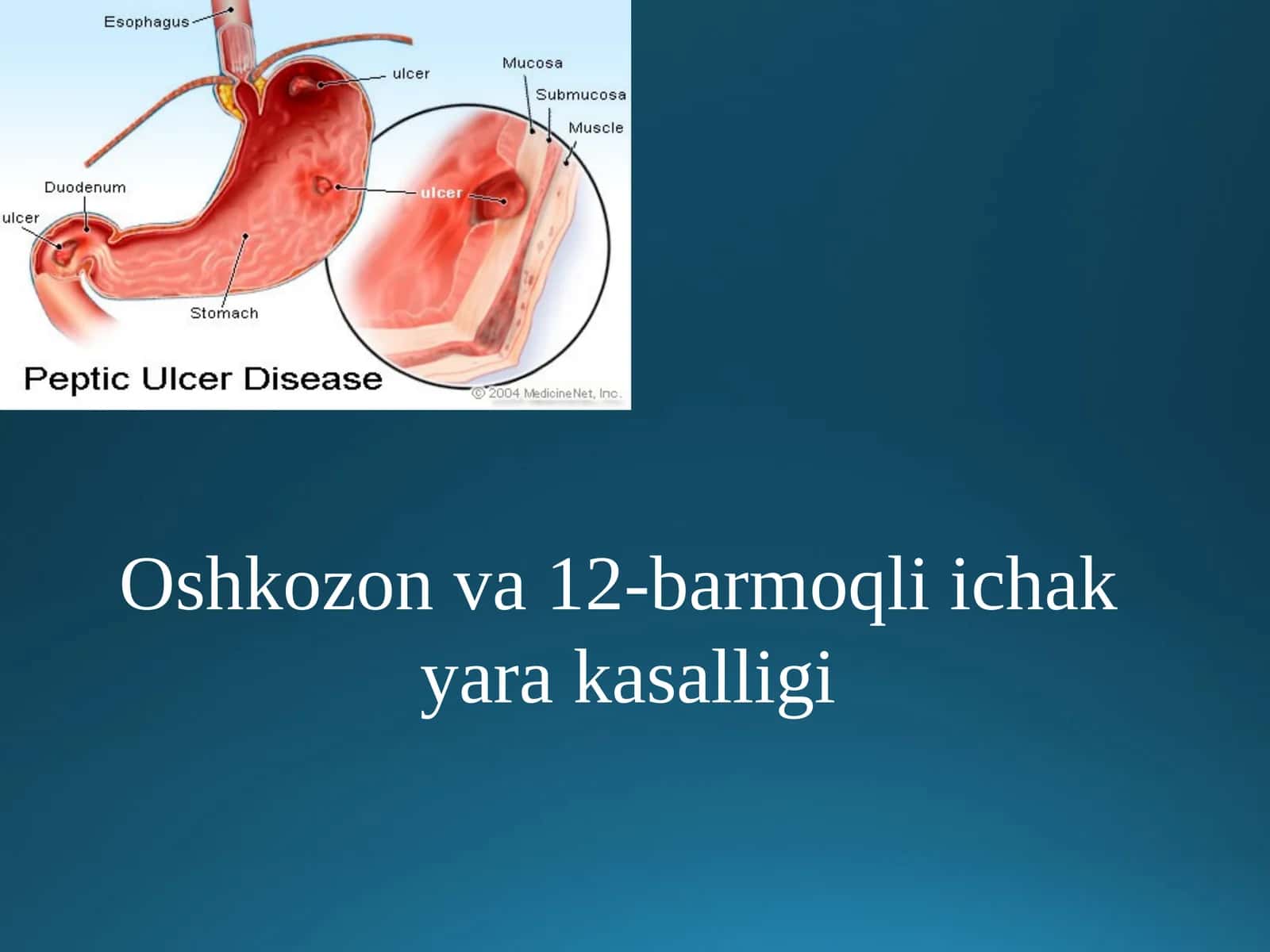 Esophagus
ulcer
Mucosa
Submucosa
Muscle
Duodenum
ulcer
ulcer
Stomach
Peptic Ulcer Disease
© 2004 MedicineNet, Inc.

Oshkozon va 12-barmoqli ichak yara kasalligi